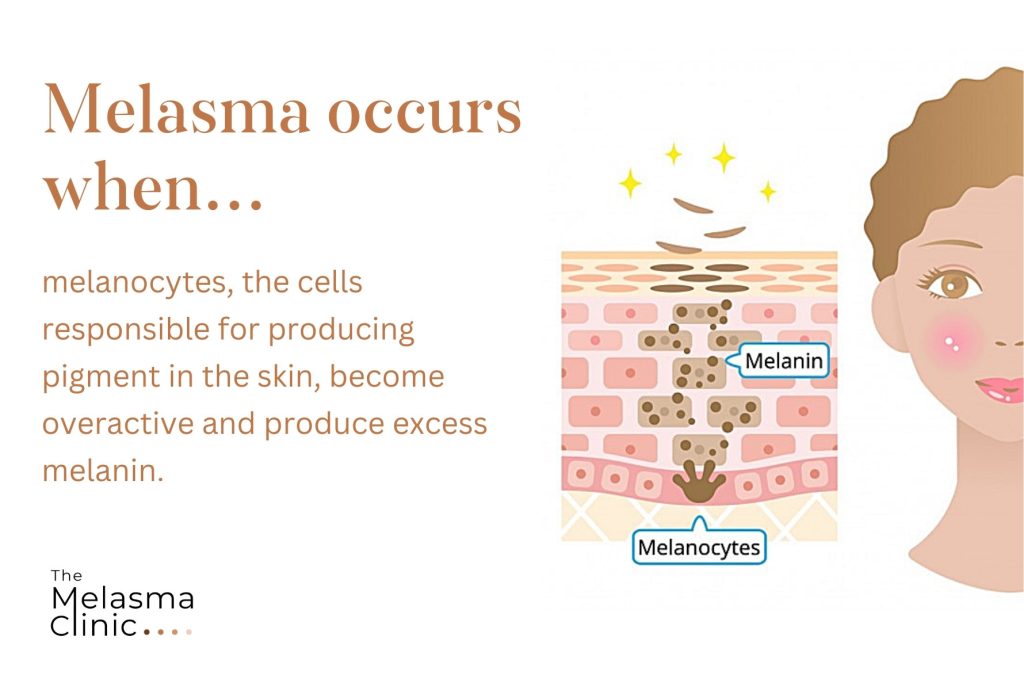 Melasma occurs when...

melanocytes, the cells responsible for producing pigment in the skin, become overactive and produce excess melanin.

Melanin

Melanocytes

The
Melasma
Clinic....